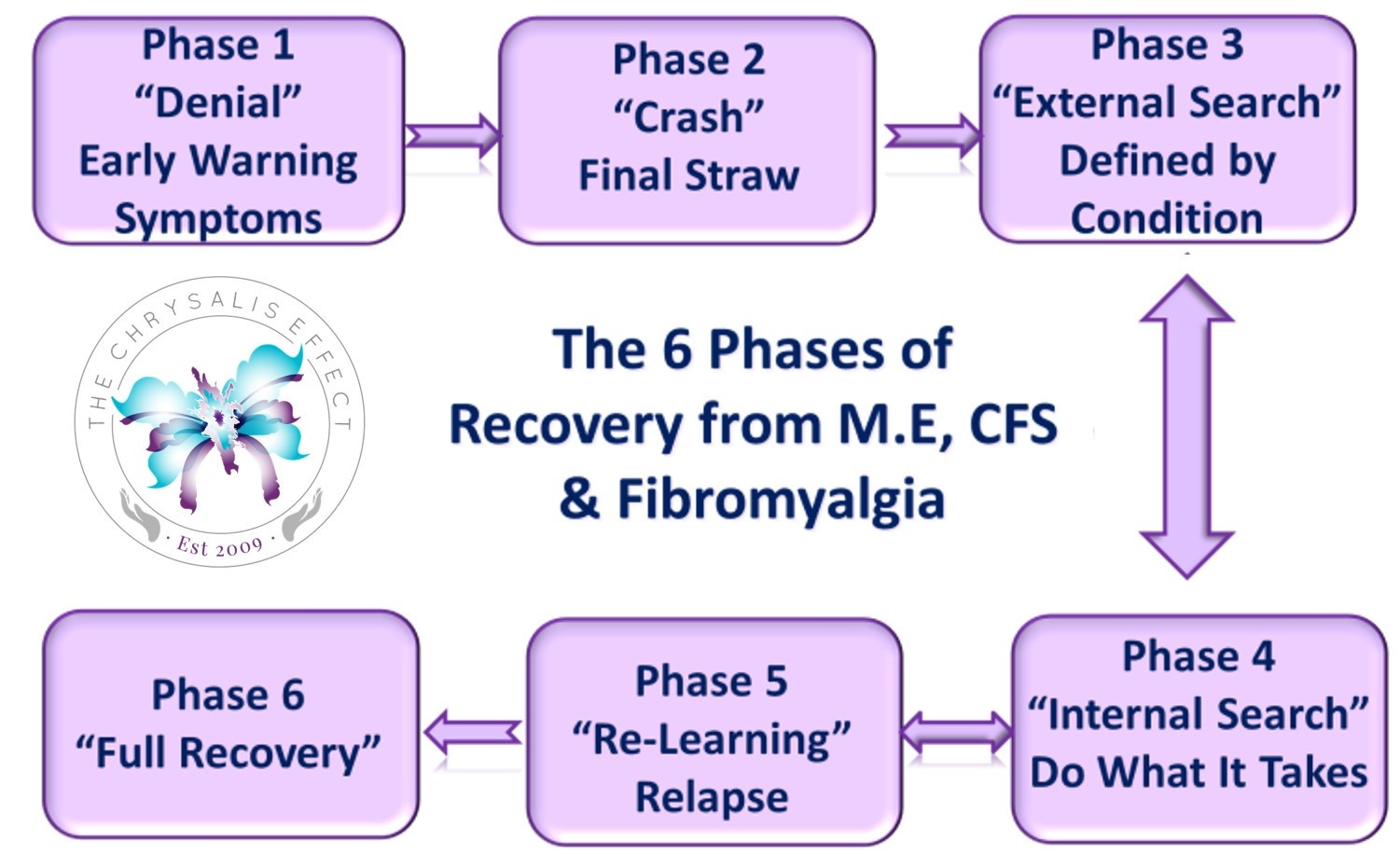 Phase 1
“Denial”
Early Warning Symptoms

Phase 2
“Crash”
Final Straw

Phase 3
“External Search”
Defined by Condition

THE CHRYSALIS EFFECT
· Est 2009 ·

The 6 Phases of Recovery from M.E, CFS & Fibromyalgia

Phase 4
“Internal Search”
Do What It Takes

Phase 5
“Re-Learning”
Relapse

Phase 6
“Full Recovery”